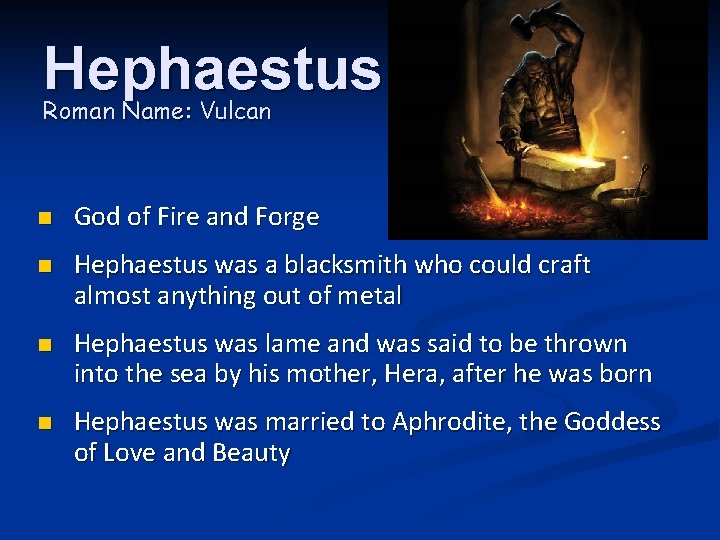 Hephaestus
Roman Name: Vulcan

- God of Fire and Forge
- Hephaestus was a blacksmith who could craft almost anything out of metal
- Hephaestus was lame and was said to be thrown into the sea by his mother, Hera, after he was born
- Hephaestus was married to Aphrodite, the Goddess of Love and Beauty